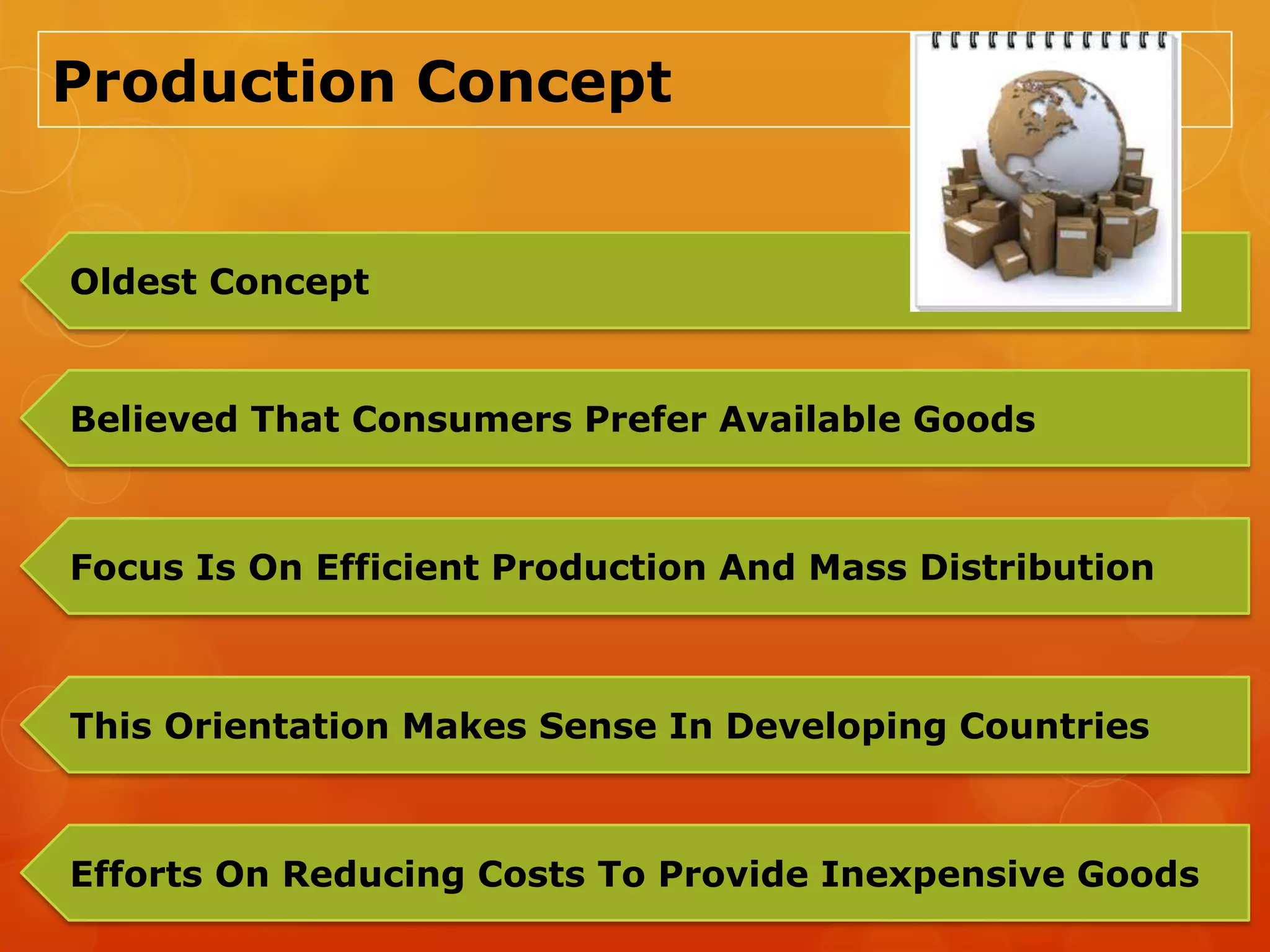 Production Concept

Oldest Concept

Believed That Consumers Prefer Available Goods

Focus Is On Efficient Production And Mass Distribution

This Orientation Makes Sense In Developing Countries

Efforts On Reducing Costs To Provide Inexpensive Goods